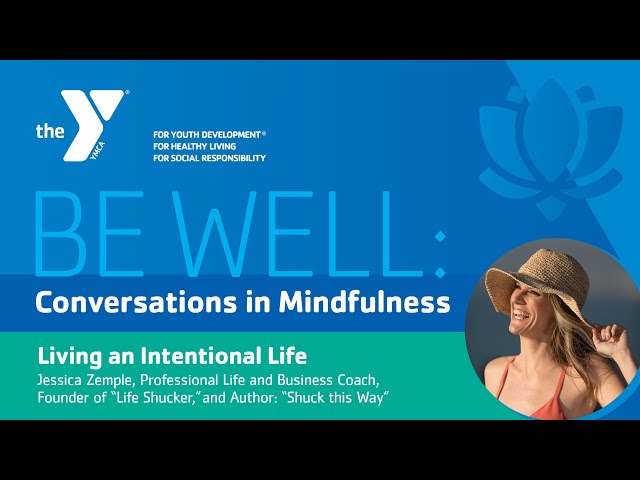 the Y YMCA

FOR YOUTH DEVELOPMENT®
FOR HEALTHY LIVING
FOR SOCIAL RESPONSIBILITY

BE WELL:
Conversations in Mindfulness

Living an Intentional Life
Jessica Zemple, Professional Life and Business Coach, Founder of "Life Shucker," and Author: "Shuck this Way"